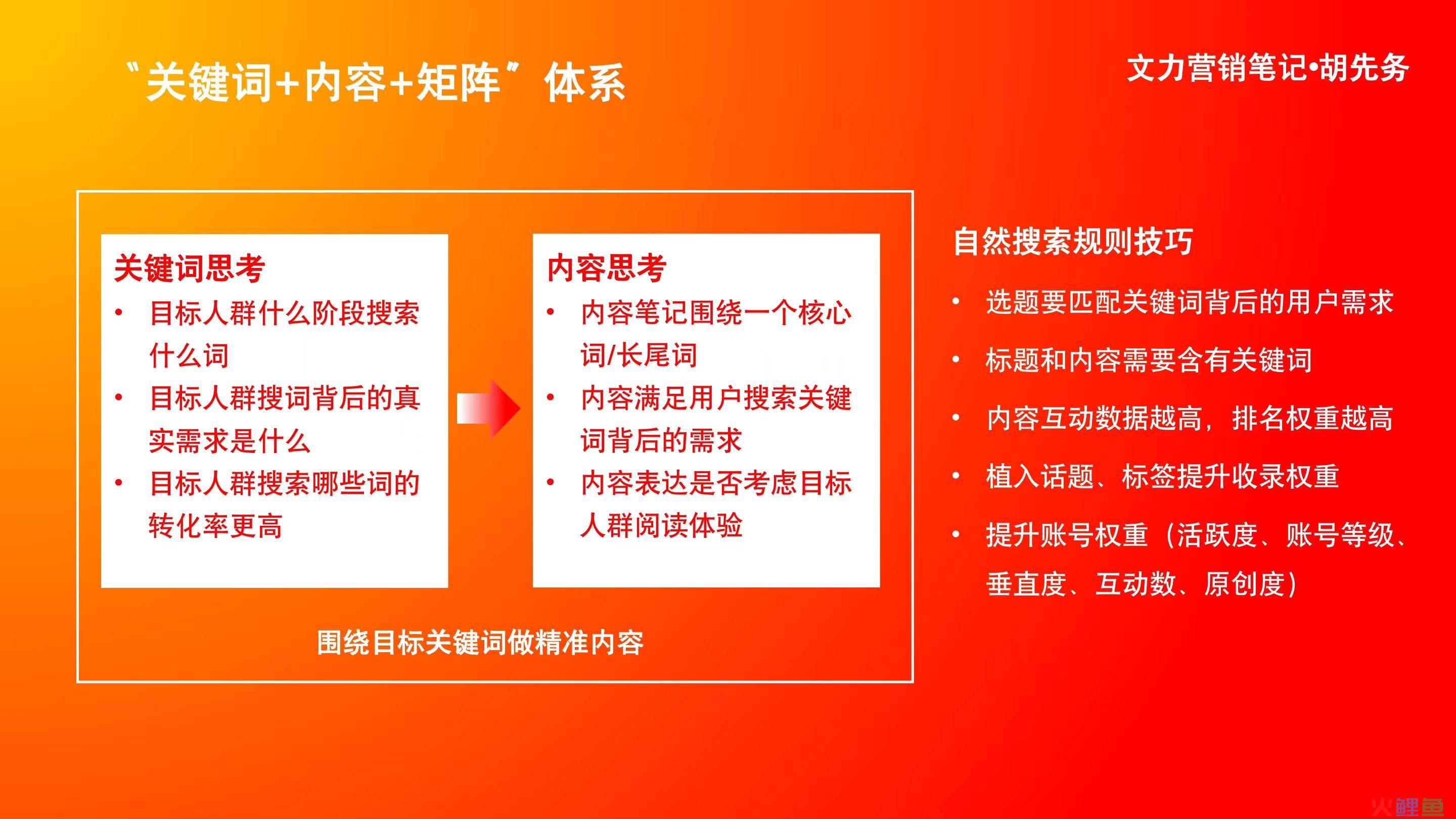 “关键词+内容+矩阵”体系

文力营销笔记•胡先务

关键词思考
• 目标人群什么阶段搜索什么词
• 目标人群搜词背后的真实需求是什么
• 目标人群搜索哪些词的转化率更高

内容思考
• 内容笔记围绕一个核心词/长尾词
• 内容满足用户搜索关键词背后的需求
• 内容表达是否考虑目标人群阅读体验

围绕目标关键词做精准内容

自然搜索规则技巧
• 选题要匹配关键词背后的用户需求
• 标题和内容需要含有关键词
• 内容互动数据越高，排名权重越高
• 植入话题、标签提升收录权重
• 提升账号权重（活跃度、账号等级、垂直度、互动数、原创度）

火鲤鱼